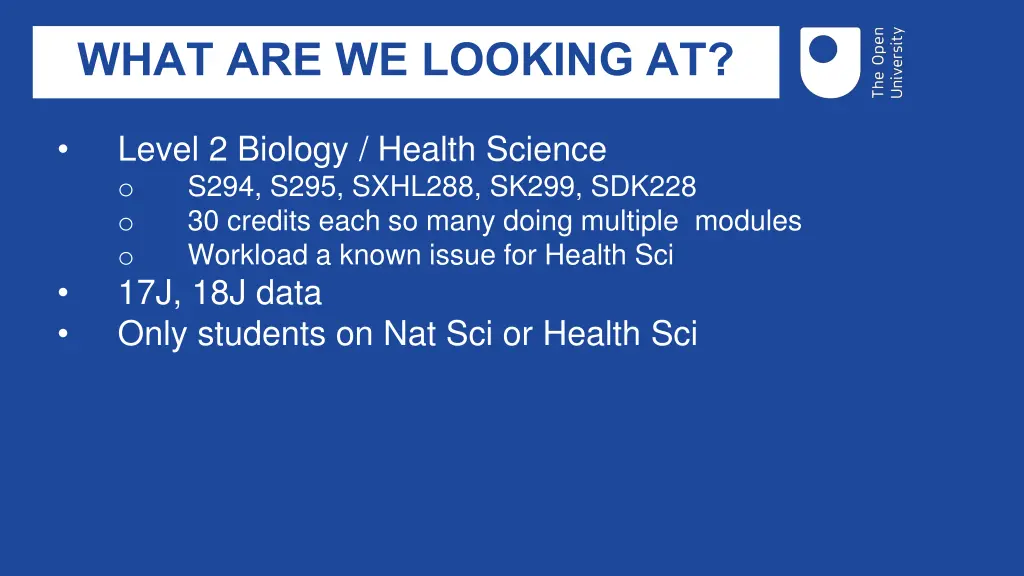 WHAT ARE WE LOOKING AT?

The Open University

• Level 2 Biology / Health Science
o S294, S295, SXHL288, SK299, SDK228
o 30 credits each so many doing multiple modules
o Workload a known issue for Health Sci
• 17J, 18J data
• Only students on Nat Sci or Health Sci